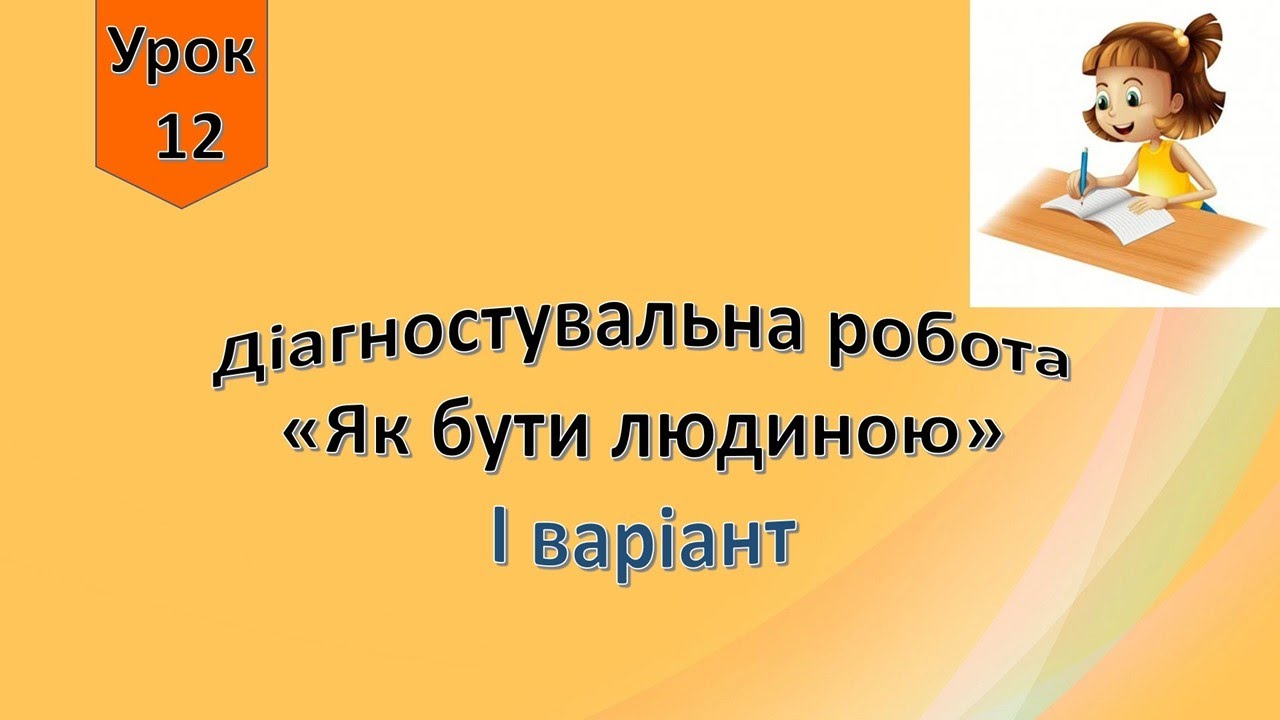 Урок
12

Діагностувальна робота
«Як бути людиною»
І варіант